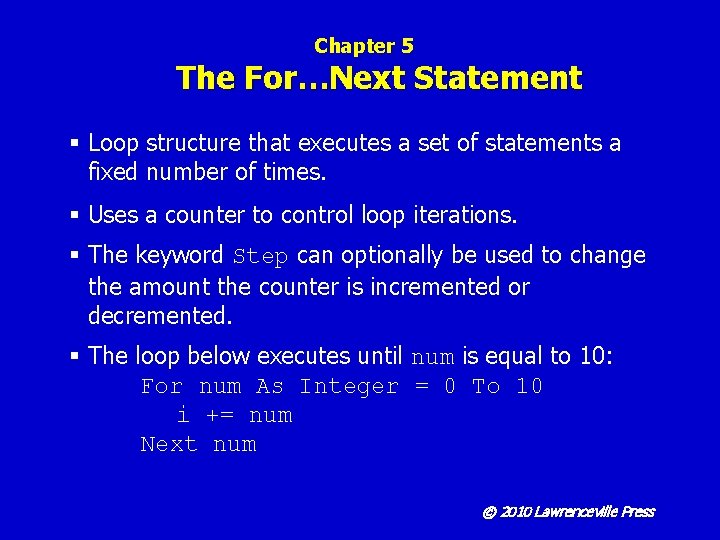 Chapter 5
The For…Next Statement

▪ Loop structure that executes a set of statements a fixed number of times.

▪ Uses a counter to control loop iterations.

▪ The keyword Step can optionally be used to change the amount the counter is incremented or decremented.

▪ The loop below executes until num is equal to 10:
For num As Integer = 0 To 10
i += num
Next num

© 2010 Lawrenceville Press